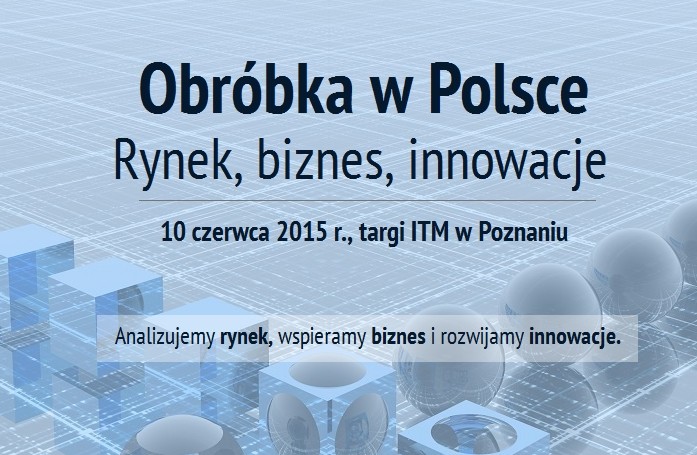 Obróbka w Polsce
Rynek, biznes, innowacje

10 czerwca 2015 r., targi ITM w Poznaniu

Analizujemy rynek, wspieramy biznes i rozwijamy innowacje.